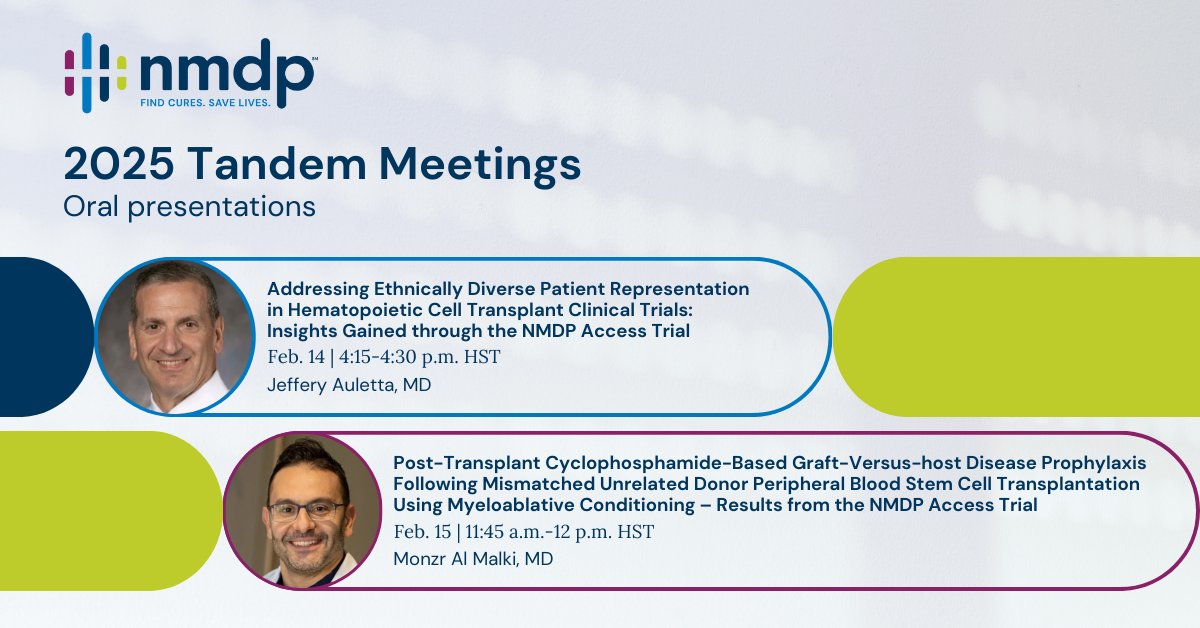 nmdp℠
FIND CURES. SAVE LIVES.

2025 Tandem Meetings
Oral presentations

Addressing Ethnically Diverse Patient Representation in Hematopoietic Cell Transplant Clinical Trials: Insights Gained through the NMDP Access Trial
Feb. 14 | 4:15-4:30 p.m. HST
Jeffery Auletta, MD

Post-Transplant Cyclophosphamide-Based Graft-Versus-host Disease Prophylaxis Following Mismatched Unrelated Donor Peripheral Blood Stem Cell Transplantation Using Myeloablative Conditioning – Results from the NMDP Access Trial
Feb. 15 | 11:45 a.m.-12 p.m. HST
Monzr Al Malki, MD